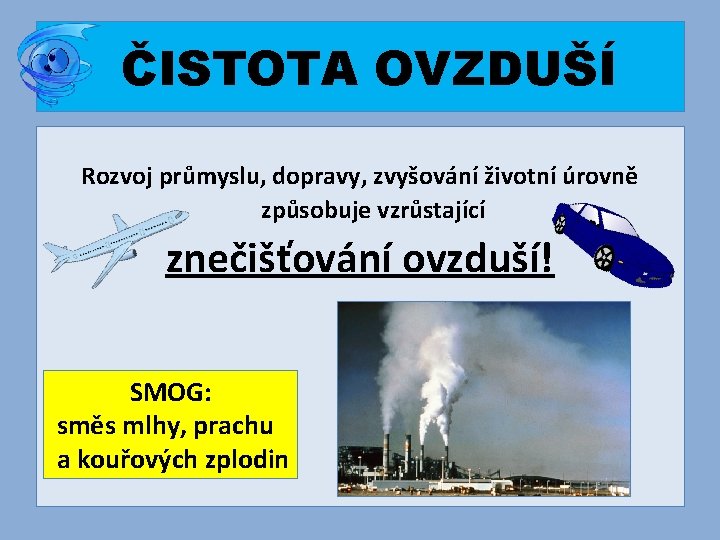 ČISTOTA OVZDUŠÍ

Rozvoj průmyslu, dopravy, zvyšování životní úrovně způsobuje vzrůstající

znečišťování ovzduší!

SMOG:
směs mlhy, prachu a kouřových zplodin